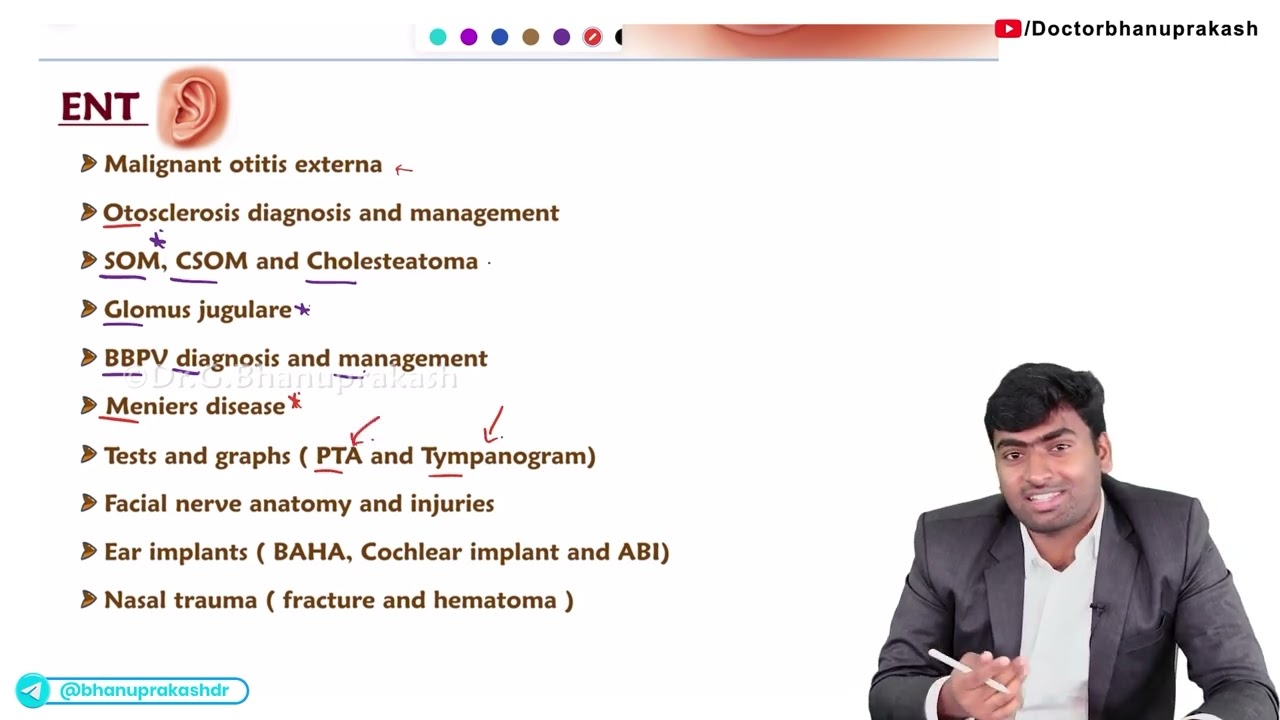 /Doctorbhanuprakash

ENT

Malignant otitis externa

Otosclerosis diagnosis and management

SOM, CSOM and Cholesteatoma

Glomus jugulare

BBPV diagnosis and management

©Dr.G.Bhanuprakash

Meniers disease

Tests and graphs ( PTA and Tympanogram)

Facial nerve anatomy and injuries

Ear implants ( BAHA, Cochlear implant and ABI)

Nasal trauma ( fracture and hematoma )

@bhanuprakashdr